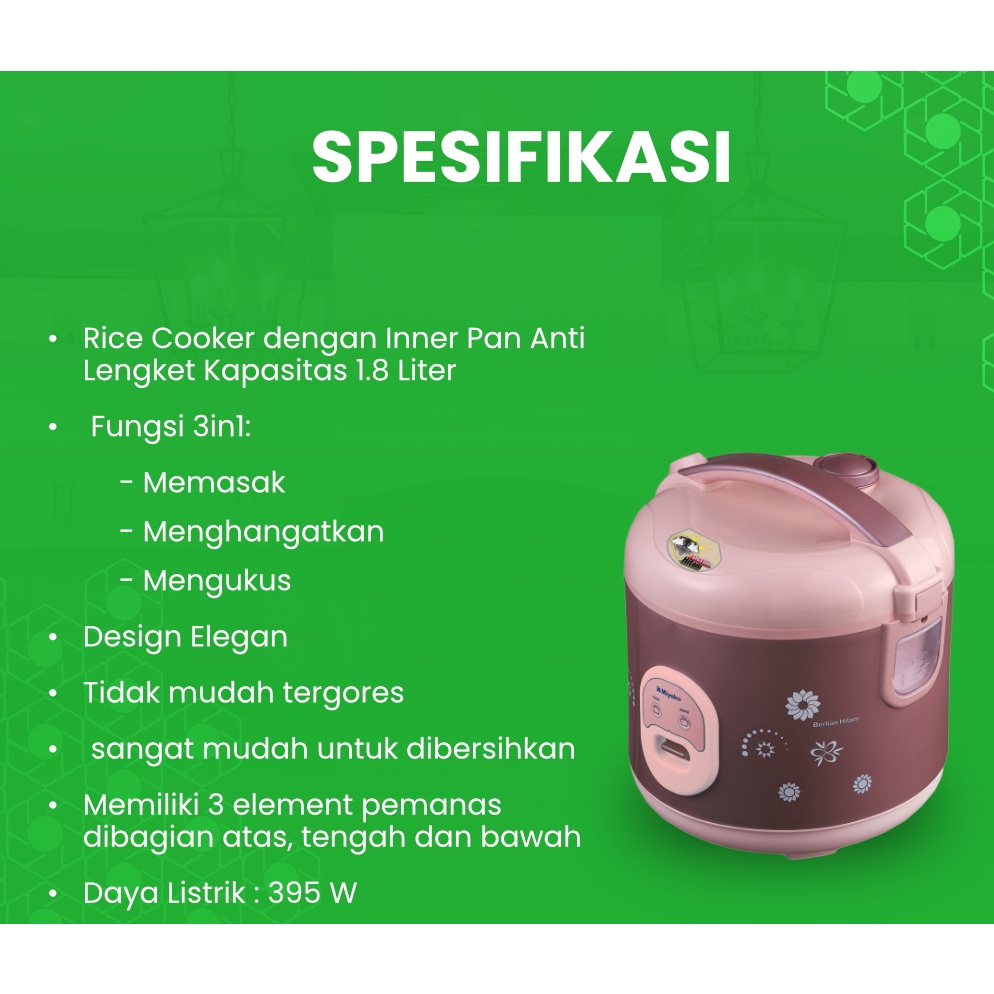 SPESIFIKASI

• Rice Cooker dengan Inner Pan Anti Lengket Kapasitas 1.8 Liter

• Fungsi 3in1:

- Memasak

- Menghangatkan

- Mengukus

• Design Elegan

• Tidak mudah tergores

• sangat mudah untuk dibersihkan

• Memiliki 3 element pemanas dibagian atas, tengah dan bawah

• Daya Listrik : 395 W

Miyako

Berlian Hitam